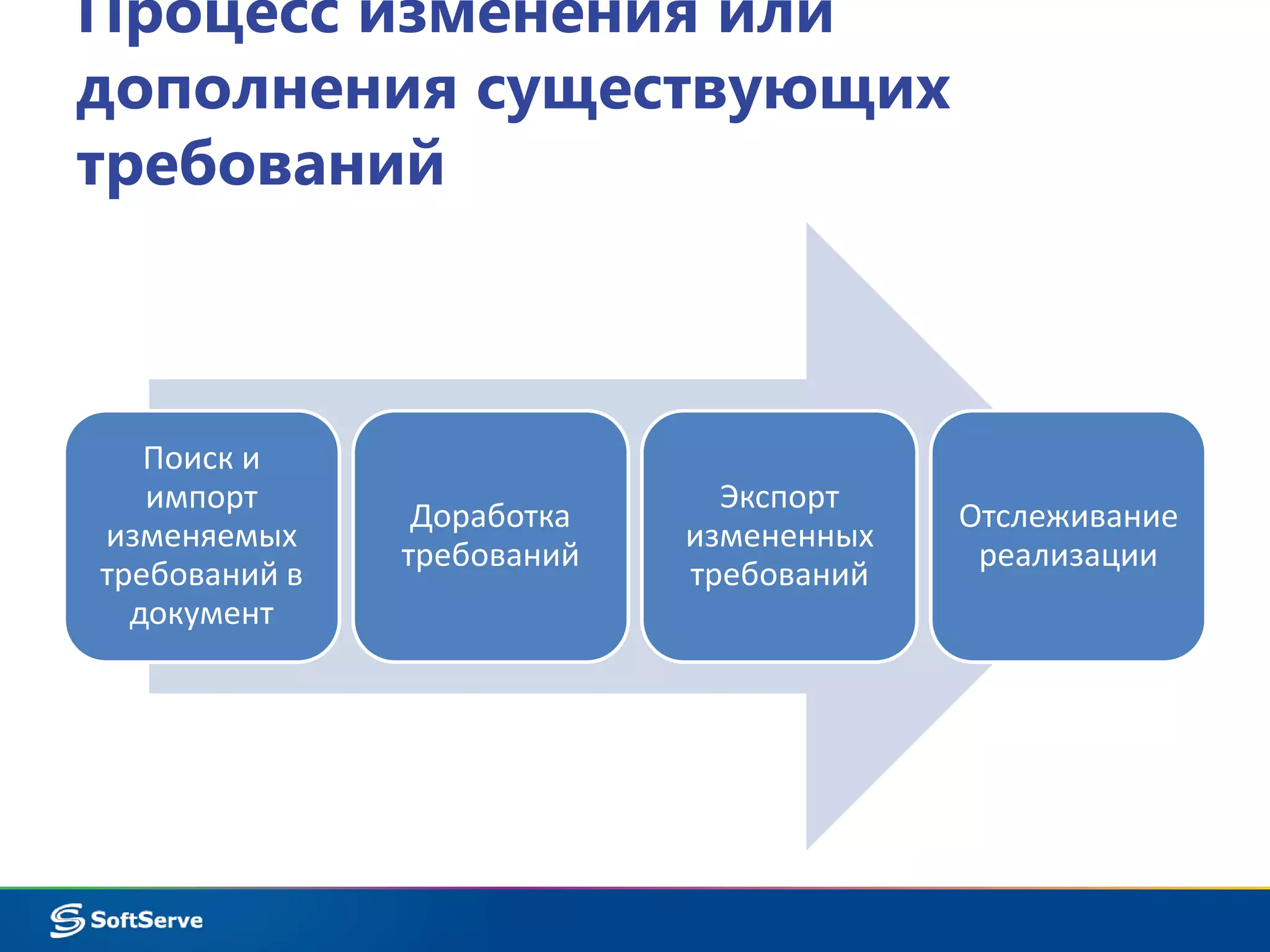 Процесс изменения или дополнения существующих требований

Поиск и импорт изменяемых требований в документ

Доработка требований

Экспорт измененных требований

Отслеживание реализации

SoftServe